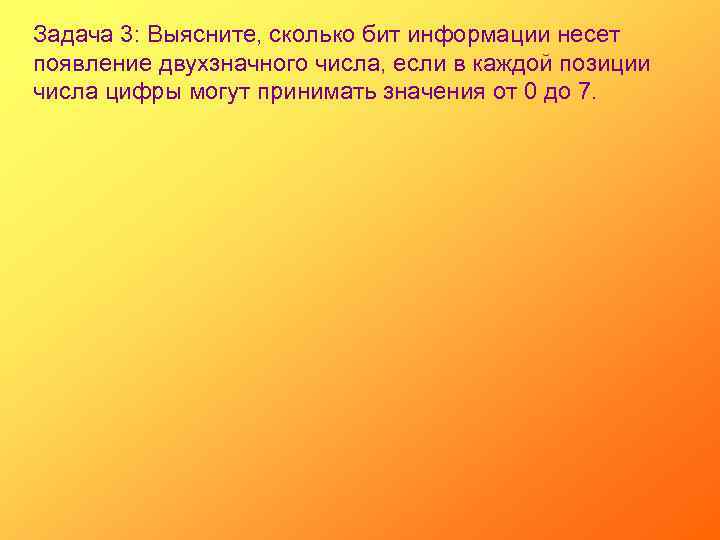 Задача 3: Выясните, сколько бит информации несет появление двухзначного числа, если в каждой позиции числа цифры могут принимать значения от 0 до 7.